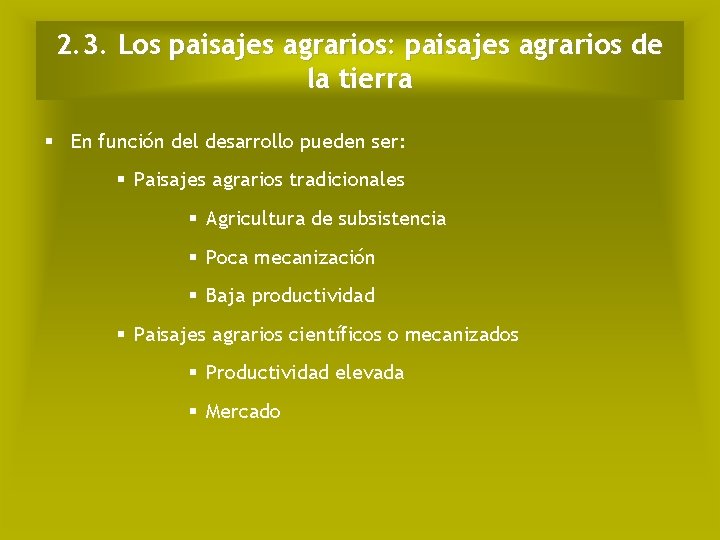 2.3. Los paisajes agrarios: paisajes agrarios de la tierra

▪ En función del desarrollo pueden ser:

▪ Paisajes agrarios tradicionales

▪ Agricultura de subsistencia

▪ Poca mecanización

▪ Baja productividad

▪ Paisajes agrarios científicos o mecanizados

▪ Productividad elevada

▪ Mercado